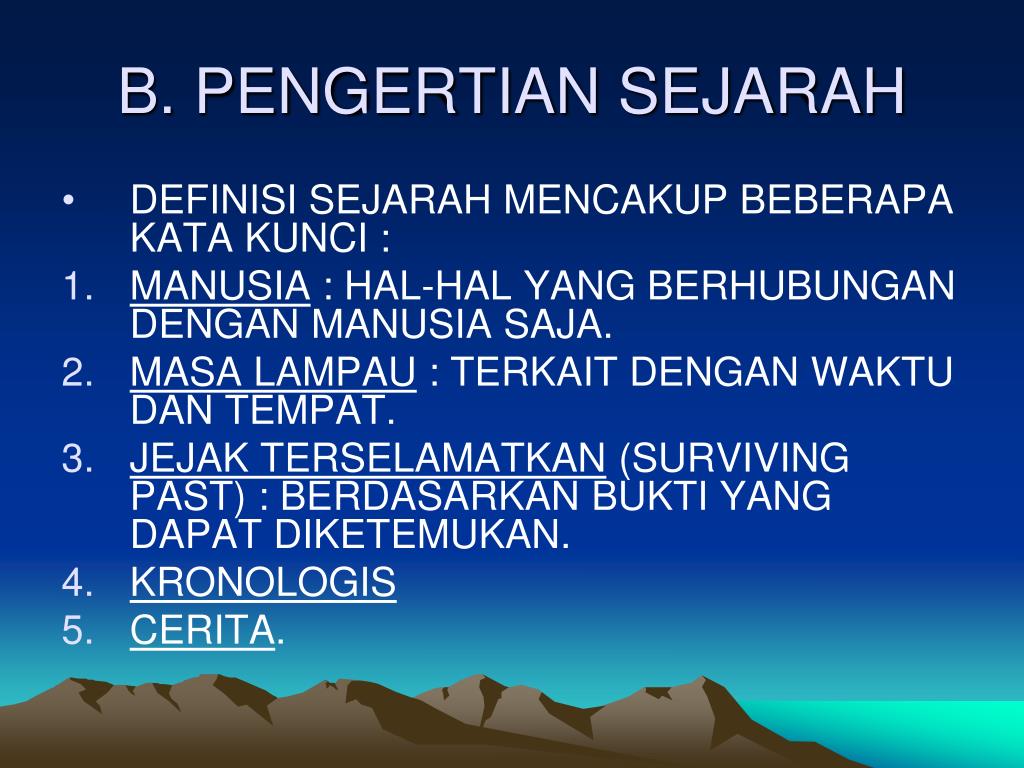 B. PENGERTIAN SEJARAH

• DEFINISI SEJARAH MENCAKUP BEBERAPA KATA KUNCI :

1. MANUSIA : HAL-HAL YANG BERHUBUNGAN DENGAN MANUSIA SAJA.
2. MASA LAMPAU : TERKAIT DENGAN WAKTU DAN TEMPAT.
3. JEJAK TERSELAMATKAN (SURVIVING PAST) : BERDASARKAN BUKTI YANG DAPAT DIKETEMUKAN.
4. KRONOLOGIS
5. CERITA.